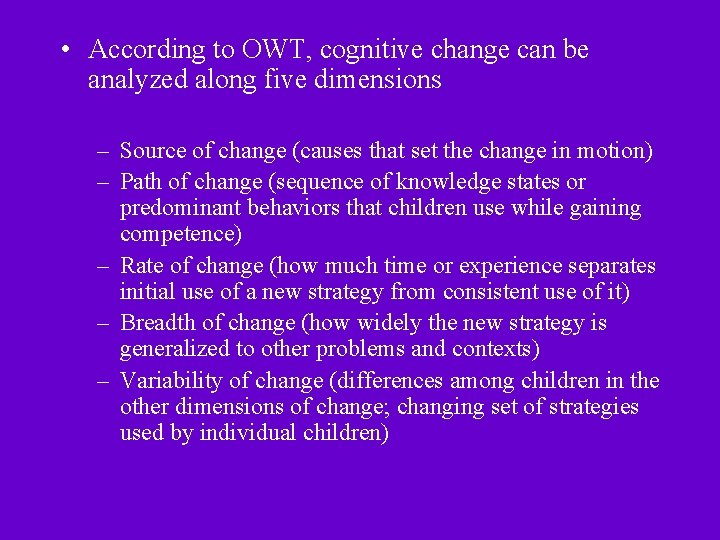 • According to OWT, cognitive change can be analyzed along five dimensions

– Source of change (causes that set the change in motion)
– Path of change (sequence of knowledge states or predominant behaviors that children use while gaining competence)
– Rate of change (how much time or experience separates initial use of a new strategy from consistent use of it)
– Breadth of change (how widely the new strategy is generalized to other problems and contexts)
– Variability of change (differences among children in the other dimensions of change; changing set of strategies used by individual children)